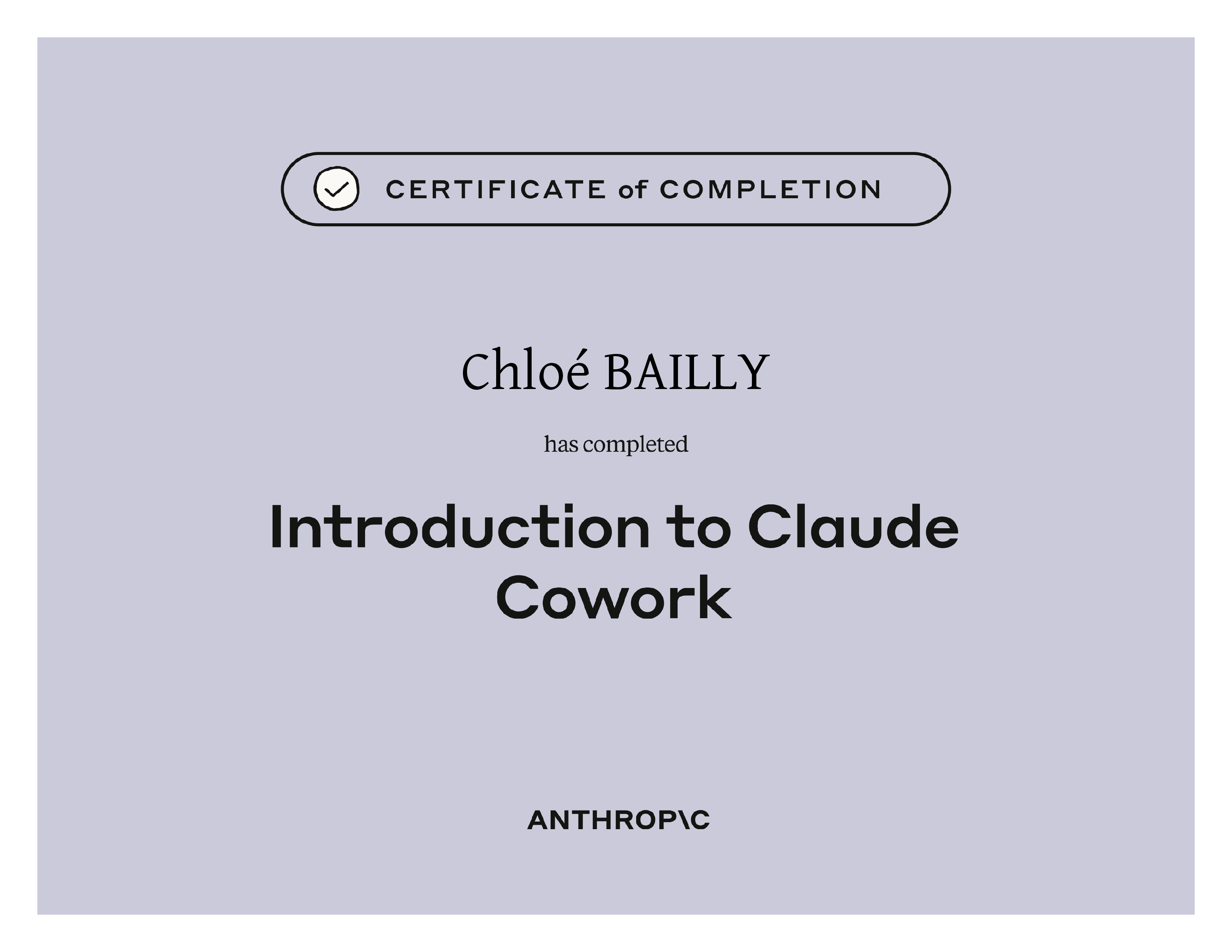 CERTIFICATE of COMPLETION

Chloé BAILLY

has completed

Introduction to Claude Cowork

ANTHROP\C